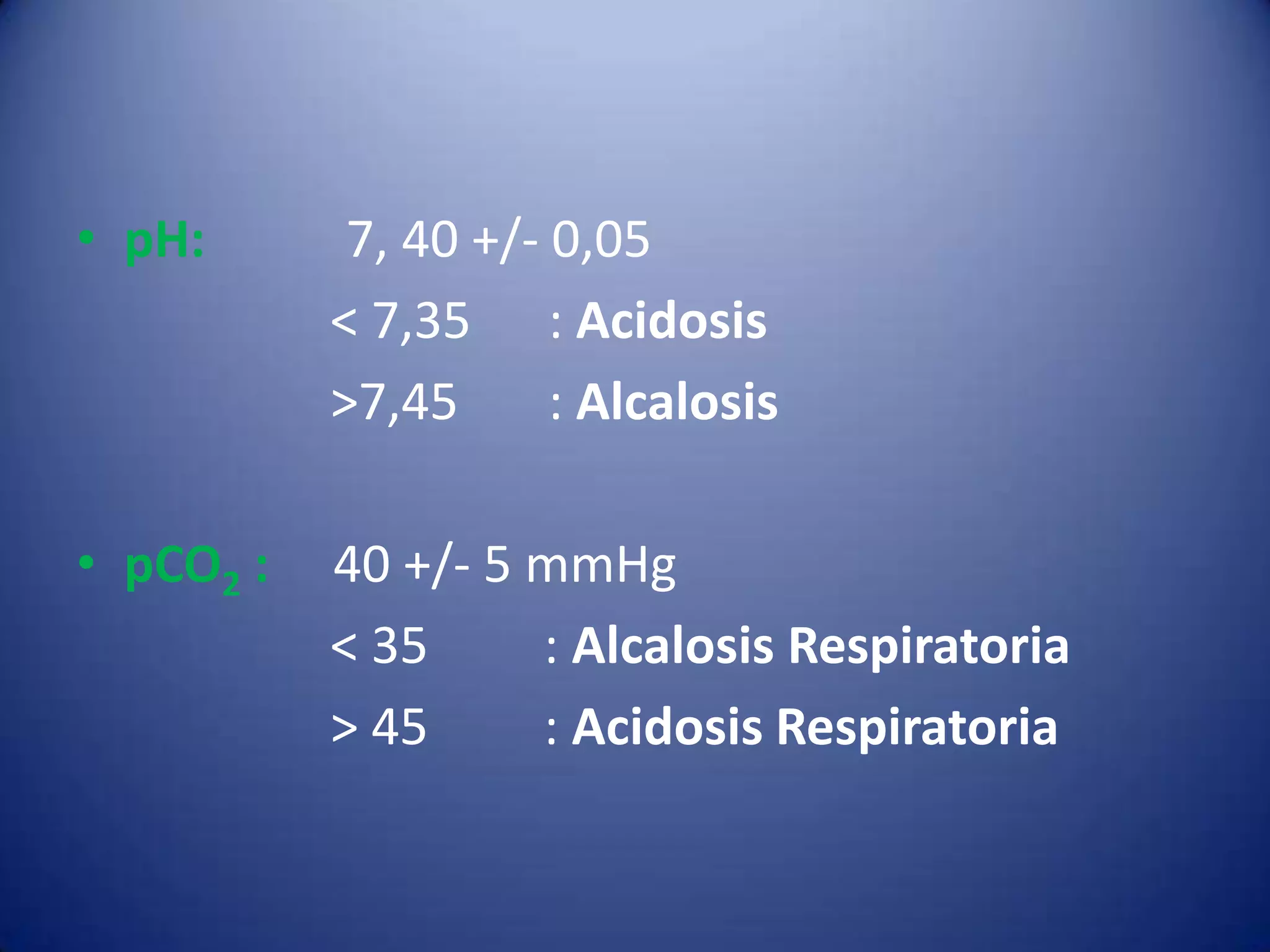 • pH: 7, 40 +/- 0,05

< 7,35 : Acidosis

>7,45 : Alcalosis

• $pCO_2$ : 40 +/- 5 mmHg

< 35 : Alcalosis Respiratoria

> 45 : Acidosis Respiratoria